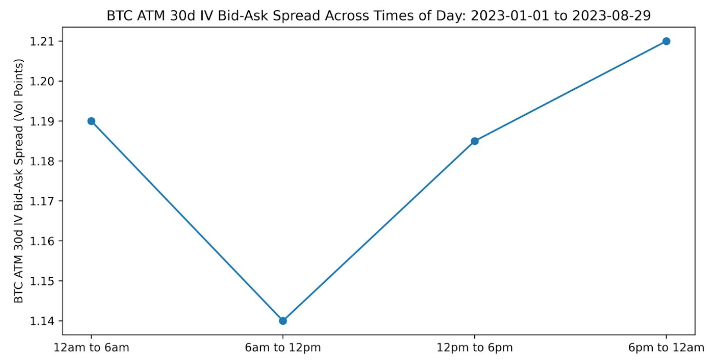 BTC ATM 30d IV Bid-Ask Spread Across Times of Day: 2023-01-01 to 2023-08-29

BTC ATM 30d IV Bid-Ask Spread (Vol Points)

1.21
1.20
1.19
1.18
1.17
1.16
1.15
1.14

12am to 6am
6am to 12pm
12pm to 6pm
6pm to 12am